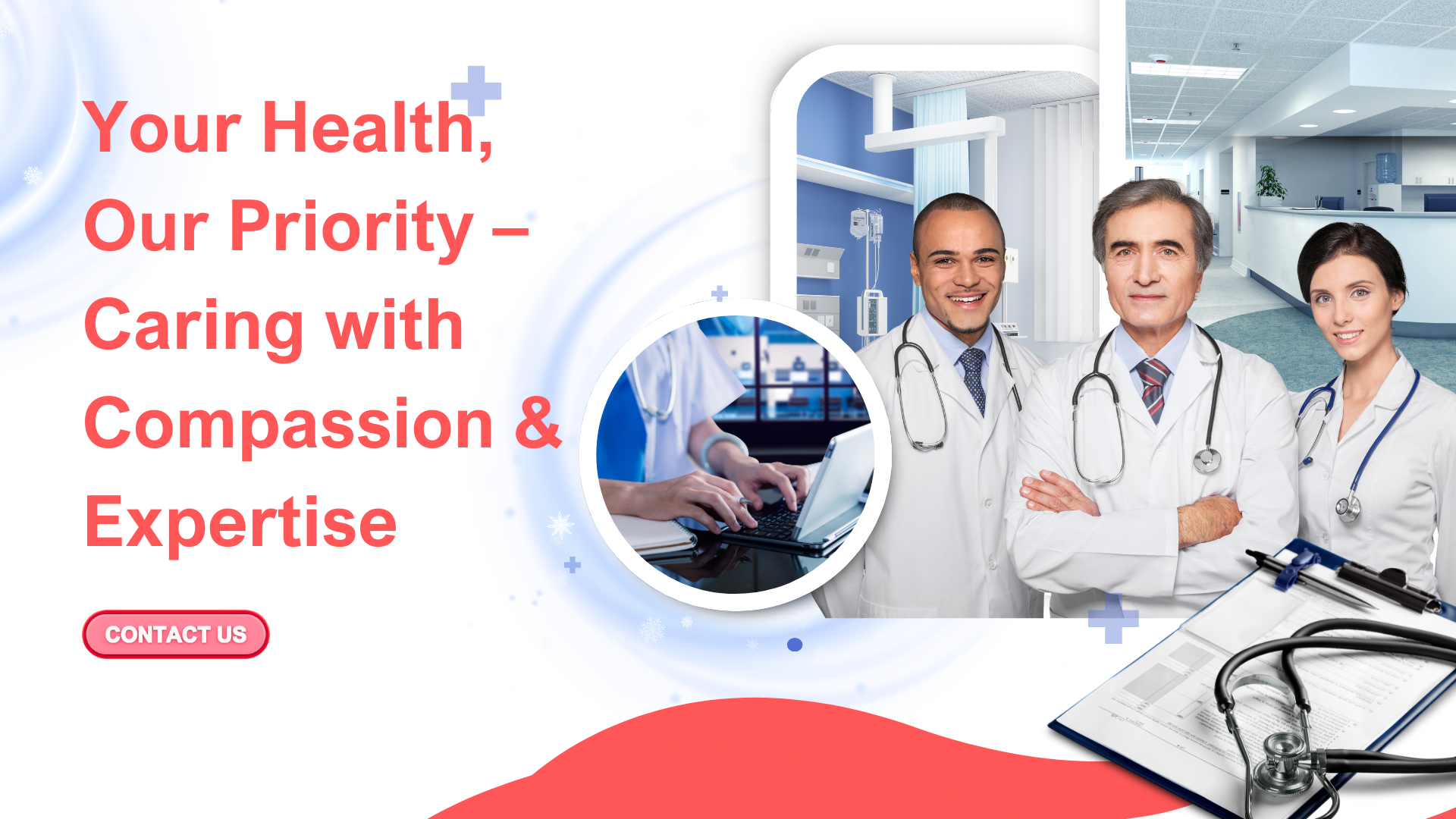 Your Health, Our Priority – Caring with Compassion & Expertise

CONTACT US